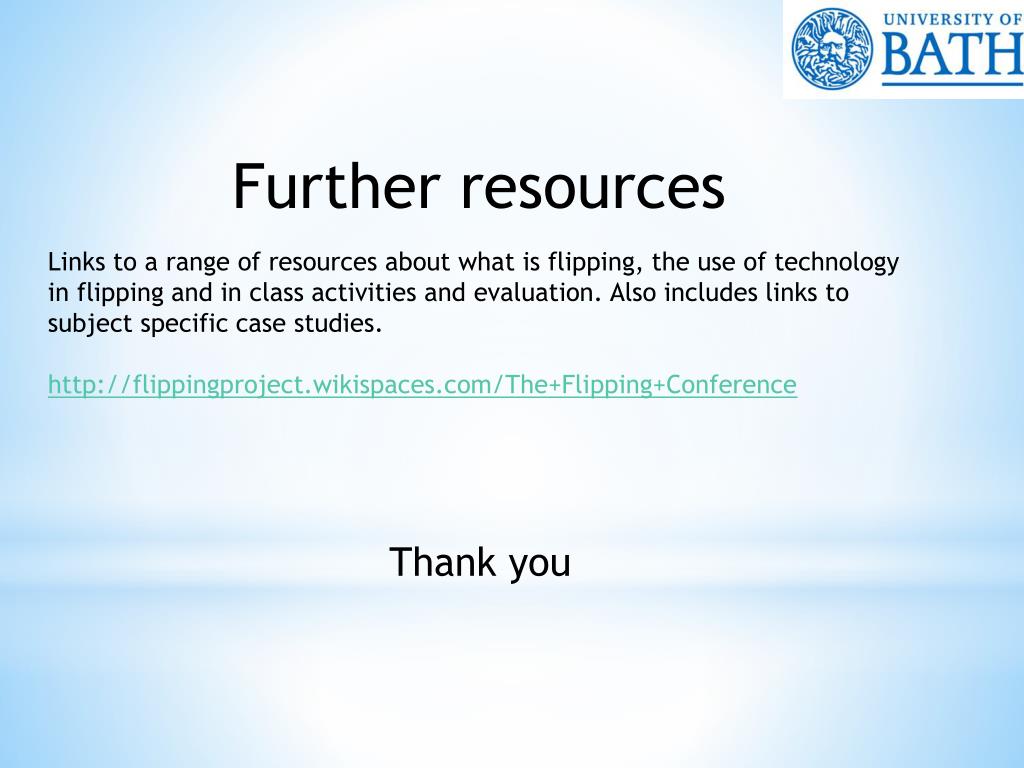 UNIVERSITY OF BATH

Further resources

Links to a range of resources about what is flipping, the use of technology in flipping and in class activities and evaluation. Also includes links to subject specific case studies.

http://flippingproject.wikispaces.com/The+Flipping+Conference

Thank you